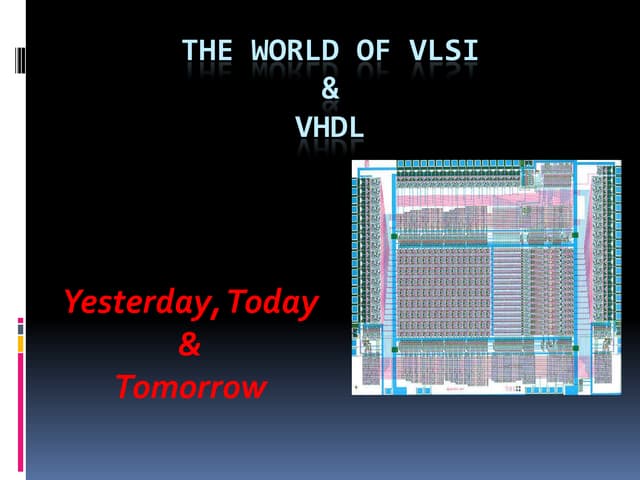 THE WORLD OF VLSI
&
VHDL

Yesterday, Today
&
Tomorrow